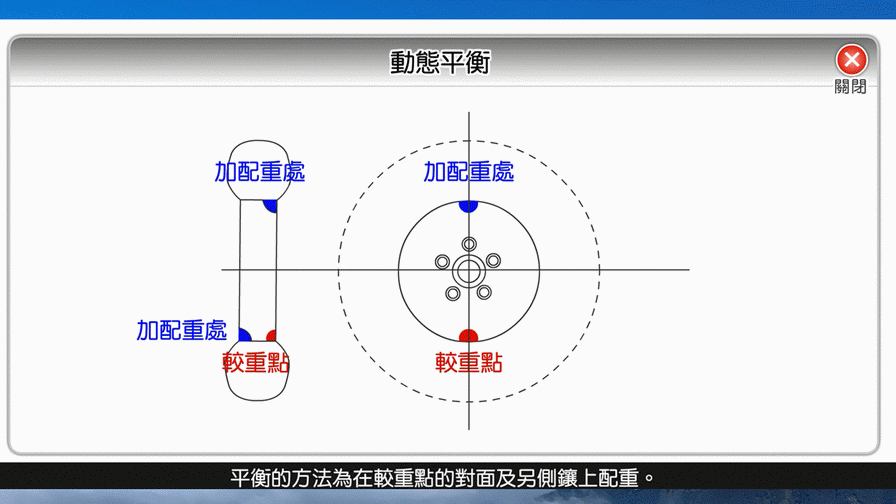 動態平衡

關閉

加配重處

加配重處

較重點

加配重處

較重點

平衡的方法為在較重點的對面及另側鑲上配重。